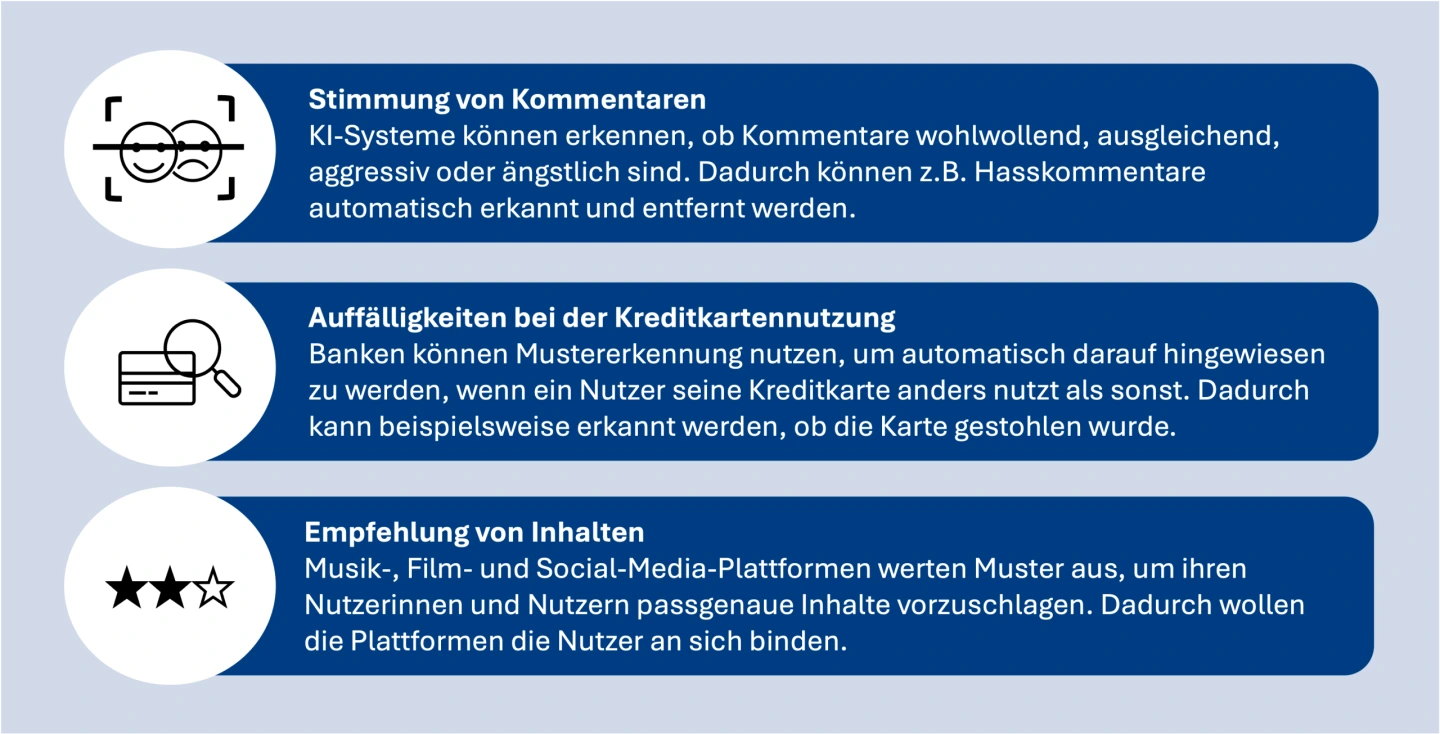 Stimmung von Kommentaren
KI-Systeme können erkennen, ob Kommentare wohlwollend, ausgleichend, aggressiv oder ängstlich sind. Dadurch können z.B. Hasskommentare automatisch erkannt und entfernt werden.

Auffälligkeiten bei der Kreditkartennutzung
Banken können Mustererkennung nutzen, um automatisch darauf hingewiesen zu werden, wenn ein Nutzer seine Kreditkarte anders nutzt als sonst. Dadurch kann beispielsweise erkannt werden, ob die Karte gestohlen wurde.

Empfehlung von Inhalten
Musik-, Film- und Social-Media-Plattformen werten Muster aus, um ihren Nutzerinnen und Nutzern passgenaue Inhalte vorzuschlagen. Dadurch wollen die Plattformen die Nutzer an sich binden.